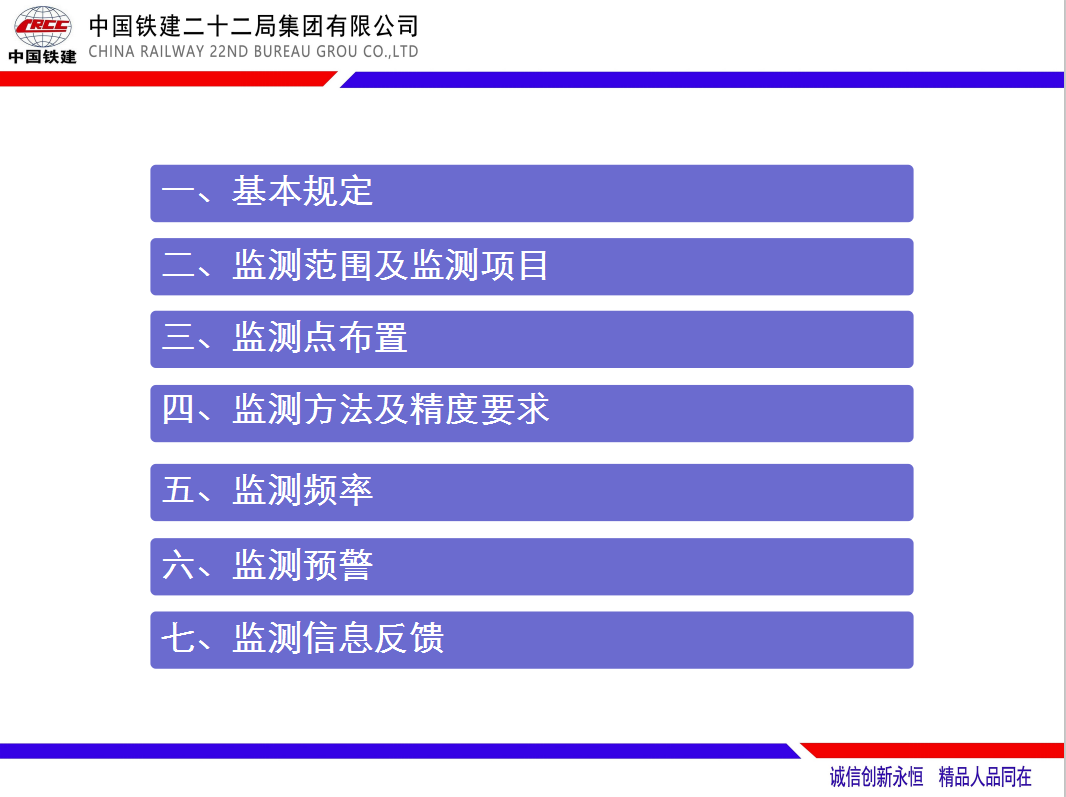 CRCC
中国铁建

中国铁建二十二局集团有限公司
CHINA RAILWAY 22ND BUREAU GROU CO.,LTD

一、基本规定

二、监测范围及监测项目

三、监测点布置

四、监测方法及精度要求

五、监测频率

六、监测预警

七、监测信息反馈

诚信创新永恒　精品人品同在